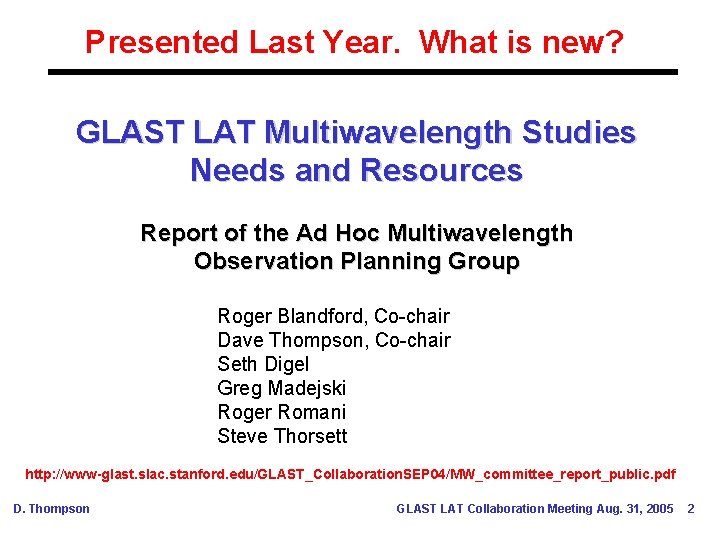 Presented Last Year. What is new?

GLAST LAT Multiwavelength Studies
Needs and Resources

Report of the Ad Hoc Multiwavelength Observation Planning Group

Roger Blandford, Co-chair
Dave Thompson, Co-chair
Seth Digel
Greg Madejski
Roger Romani
Steve Thorsett

http://www-glast.slac.stanford.edu/GLAST_CollaborationSEP04/MW_committee_report_public.pdf

D. Thompson

GLAST LAT Collaboration Meeting Aug. 31, 2005 2